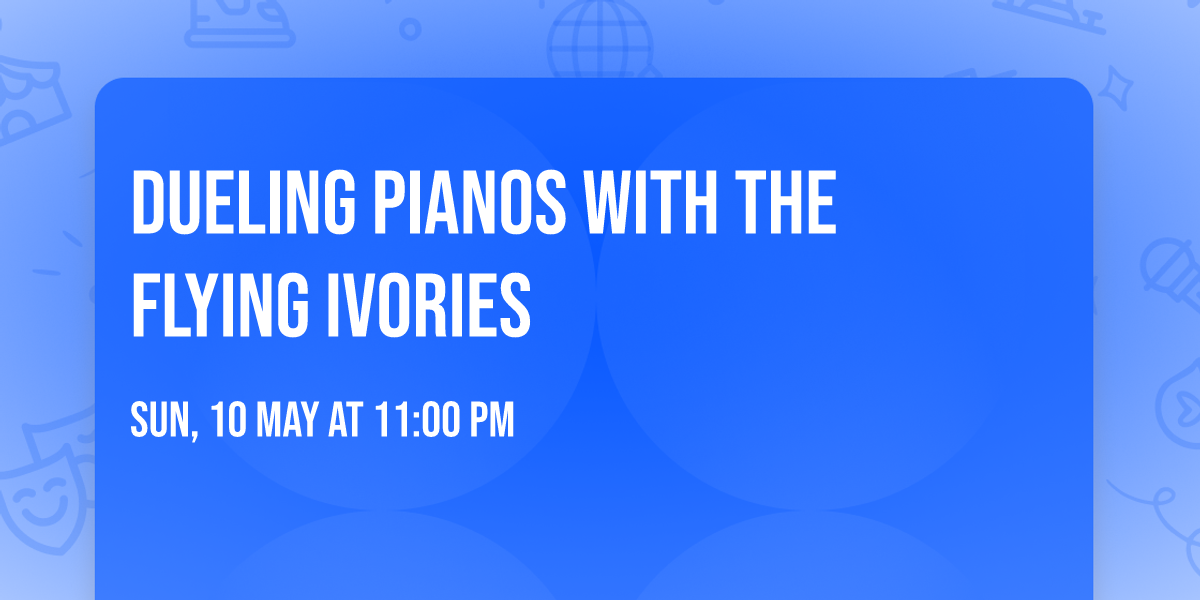 DUELING PIANOS WITH THE FLYING IVORIES

SUN, 10 MAY AT 11:00 PM